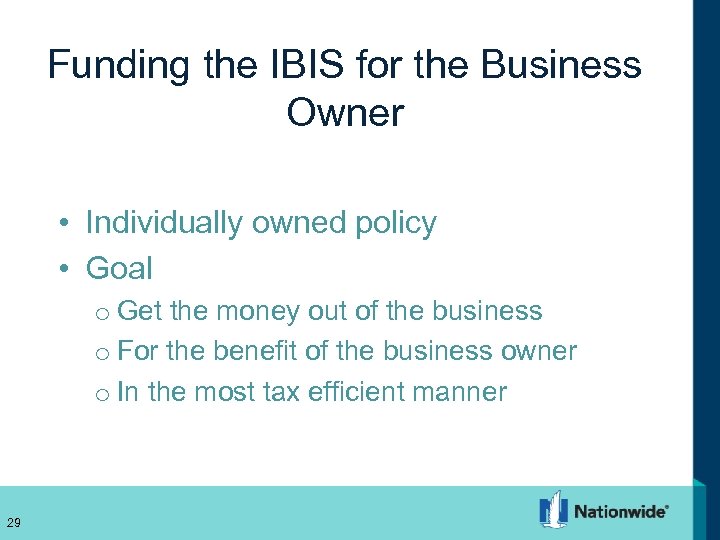 Funding the IBIS for the Business Owner

• Individually owned policy
• Goal
o Get the money out of the business
o For the benefit of the business owner
o In the most tax efficient manner

29

Nationwide®